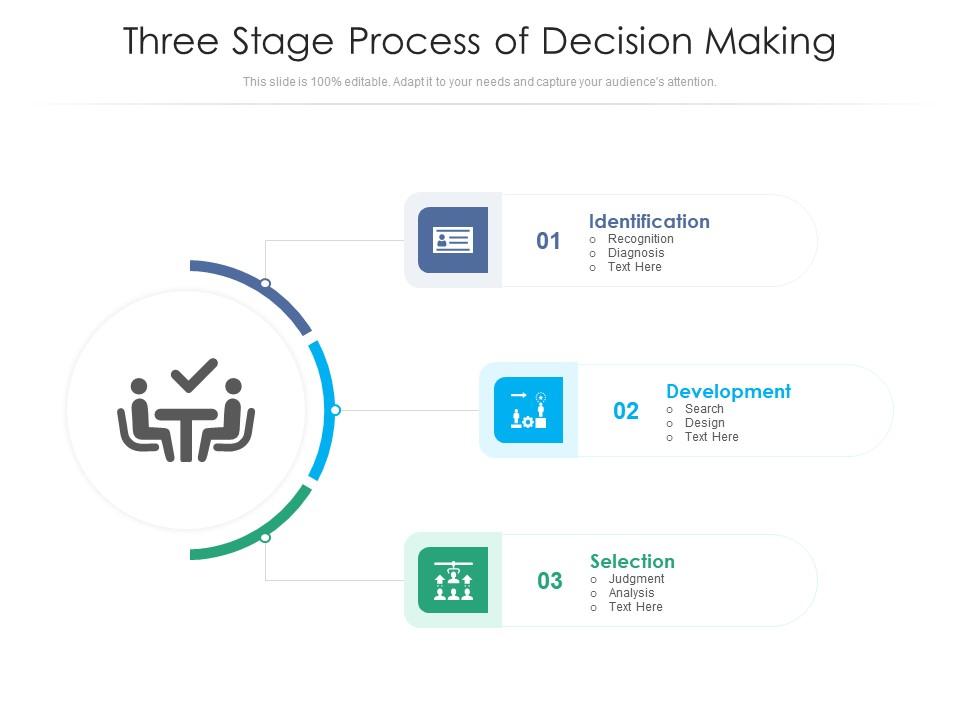 Three Stage Process of Decision Making

This slide is 100% editable. Adapt it to your needs and capture your audience's attention.

01
Identification
o Recognition
o Diagnosis
o Text Here

02
Development
o Search
o Design
o Text Here

03
Selection
o Judgment
o Analysis
o Text Here